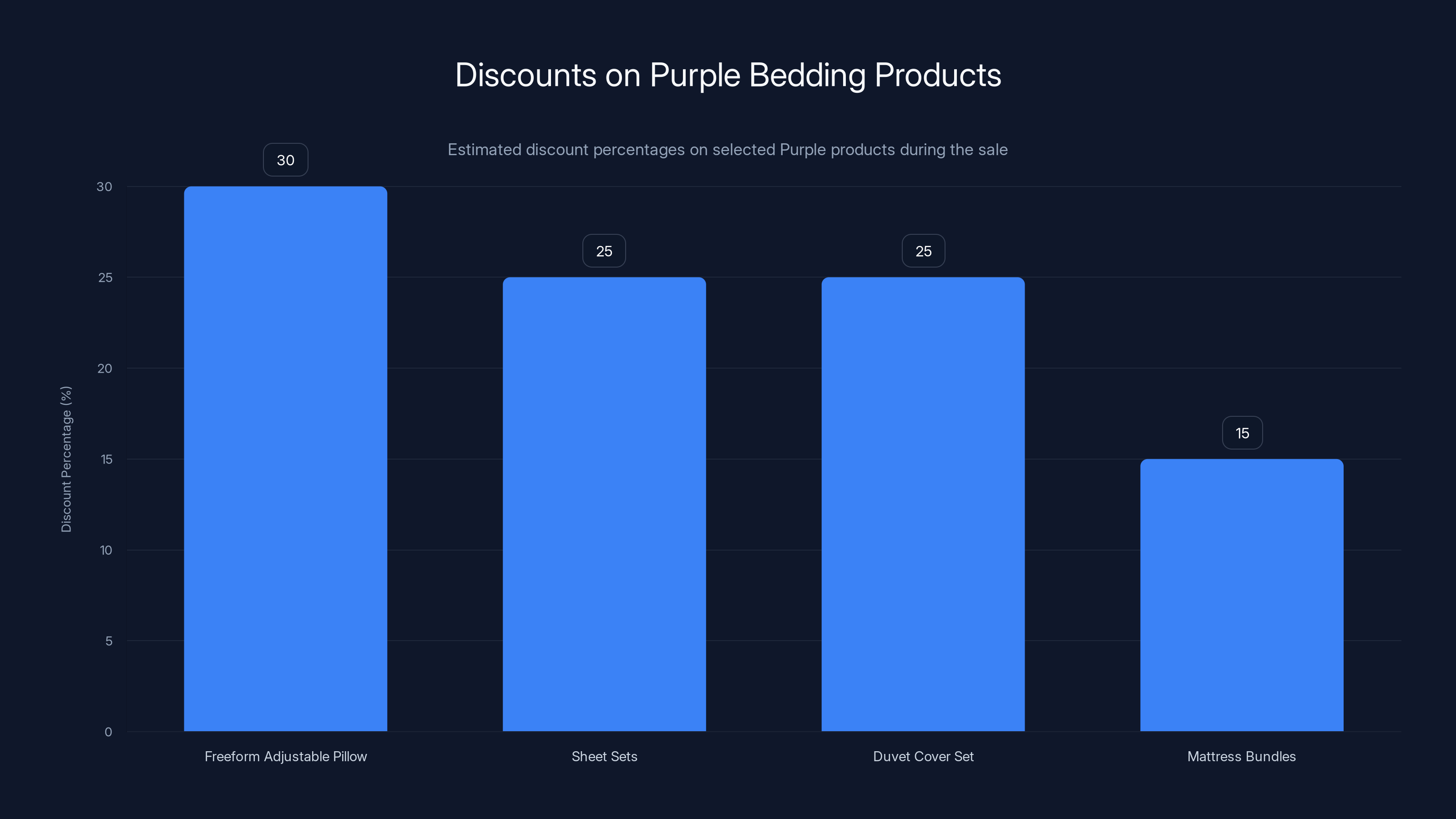 Discounts on Purple Bedding Products

Estimated discount percentages on selected Purple products during the sale

Discount Percentage (%)

30
25
20
15
10
5
0

30
25
25
15

Freeform Adjustable Pillow
Sheet Sets
Duvet Cover Set
Mattress Bundles